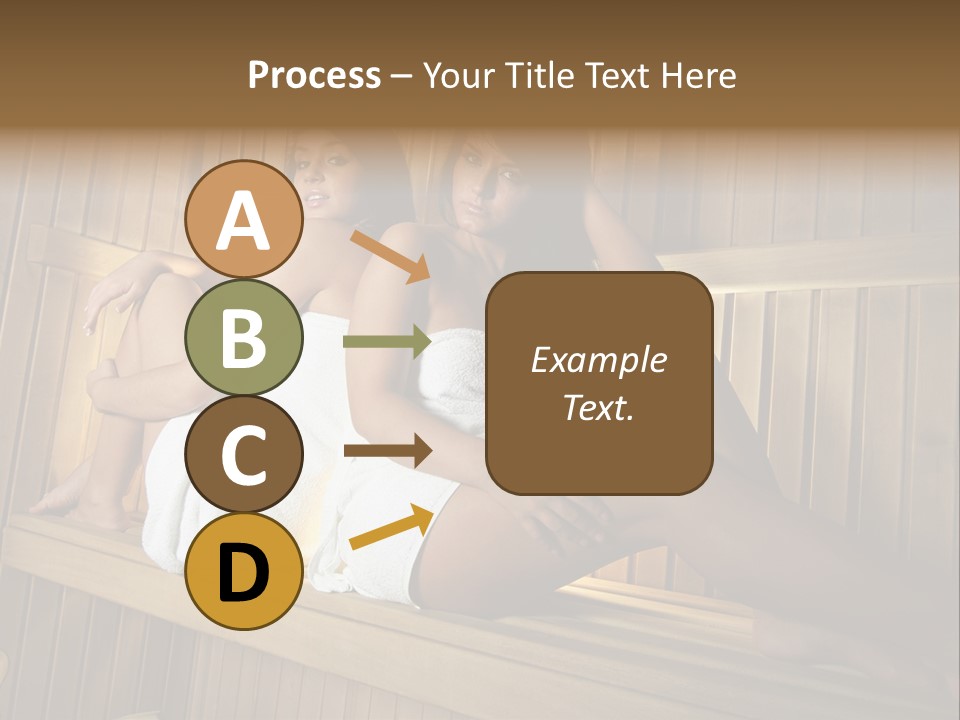 Process – Your Title Text Here

A

B

C

D

Example Text.